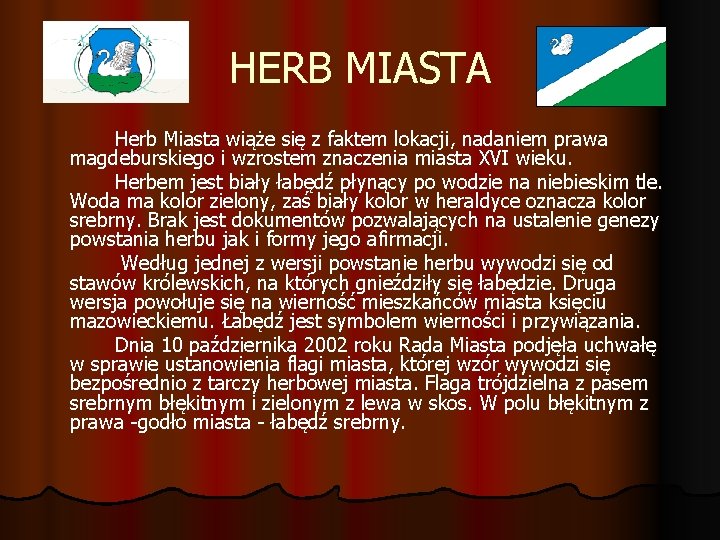 HERB MIASTA

Herb Miasta wiąże się z faktem lokacji, nadaniem prawa magdeburskiego i wzrostem znaczenia miasta XVI wieku.

Herbem jest biały łabędź płynący po wodzie na niebieskim tle. Woda ma kolor zielony, zaś biały kolor w heraldyce oznacza kolor srebrny. Brak jest dokumentów pozwalających na ustalenie genezy powstania herbu jak i formy jego afirmacji.

Według jednej z wersji powstanie herbu wywodzi się od stawów królewskich, na których gnieździły się łabędzie. Druga wersja powołuje się na wierność mieszkańców miasta księciu mazowieckiemu. Łabędź jest symbolem wierności i przywiązania.

Dnia 10 października 2002 roku Rada Miasta podjęła uchwałę w sprawie ustanowienia flagi miasta, której wzór wywodzi się bezpośrednio z tarczy herbowej miasta. Flaga trójdzielna z pasem srebrnym błękitnym i zielonym z lewa w skos. W polu błękitnym z prawa -godło miasta - łabędź srebrny.